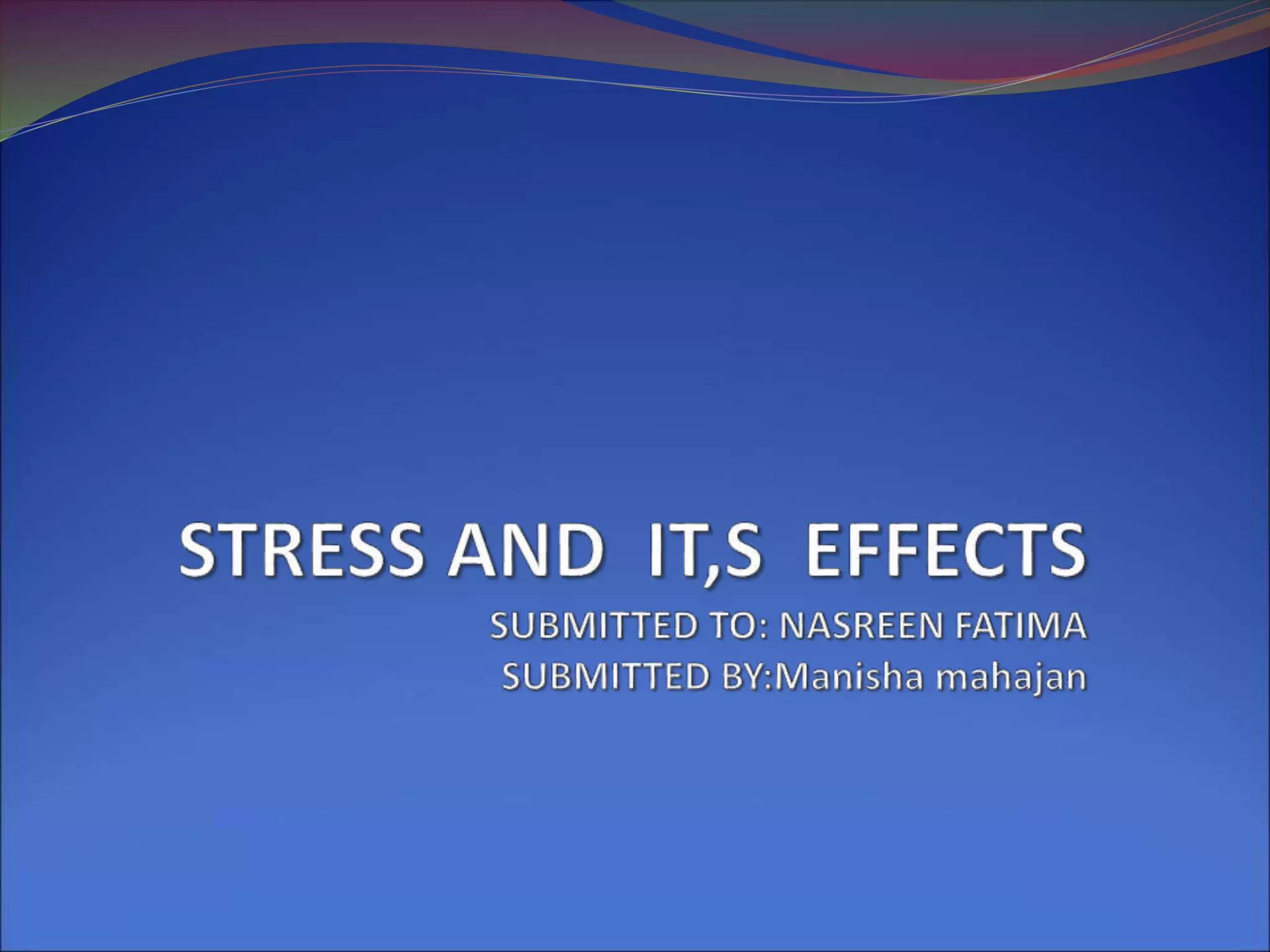 STRESS AND IT,S EFFECTS

SUBMITTED TO: NASREEN FATIMA
SUBMITTED BY:Manisha mahajan